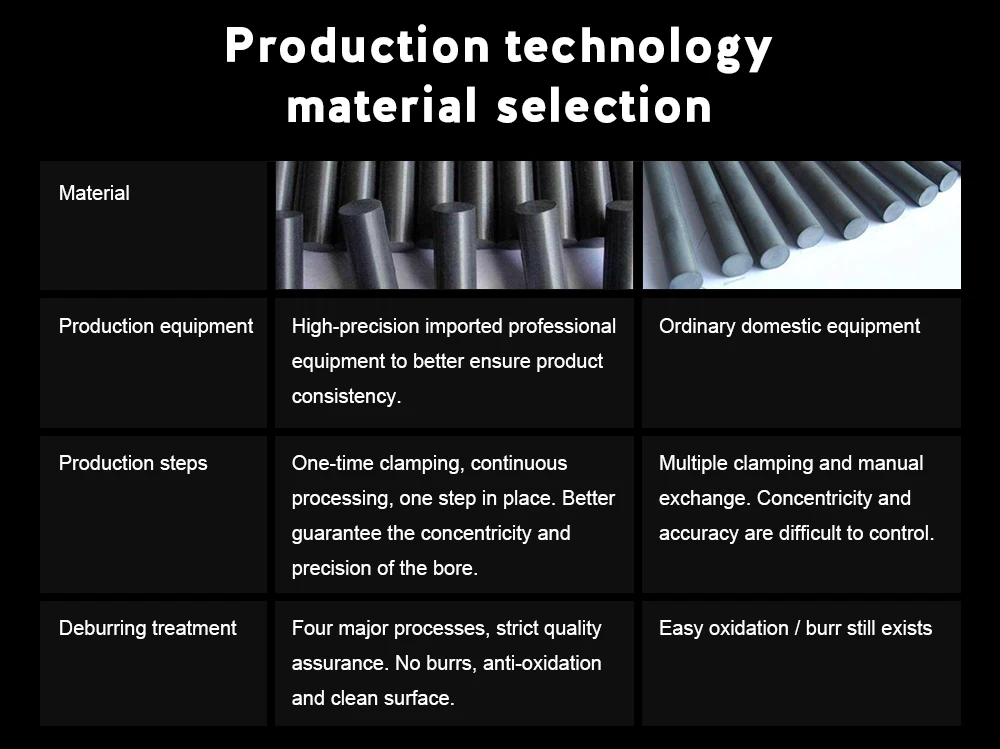 Production technology material selection

| Material | | |
|---|---|---|
| Production equipment | High-precision imported professional equipment to better ensure product consistency. | Ordinary domestic equipment |
| Production steps | One-time clamping, continuous processing, one step in place. Better guarantee the concentricity and precision of the bore. | Multiple clamping and manual exchange. Concentricity and accuracy are difficult to control. |
| Deburring treatment | Four major processes, strict quality assurance. No burrs, anti-oxidation and clean surface. | Easy oxidation / burr still exists |